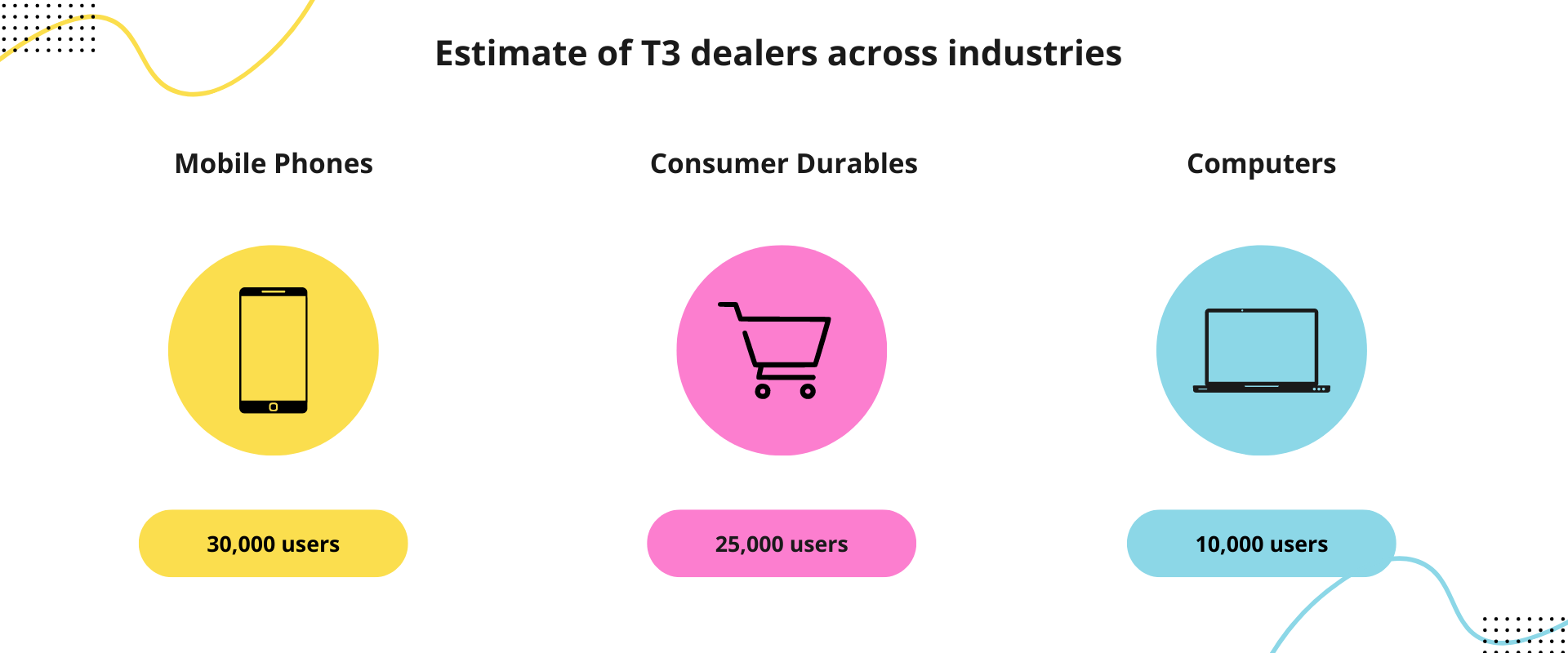 Estimate of T3 dealers across industries

Mobile Phones

30,000 users

Consumer Durables

25,000 users

Computers

10,000 users